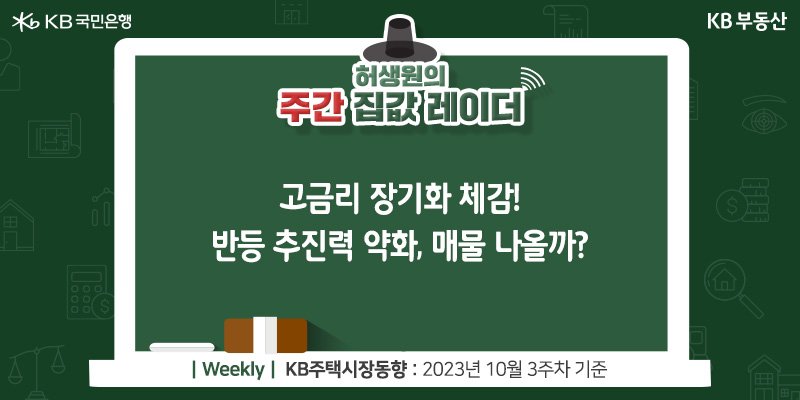 KB 국민은행

KB 부동산

허생원의
주간 집값 레이더

고금리 장기화 체감!
반등 추진력 약화, 매물 나올까?

| Weekly | KB주택시장동향 : 2023년 10월 3주차 기준